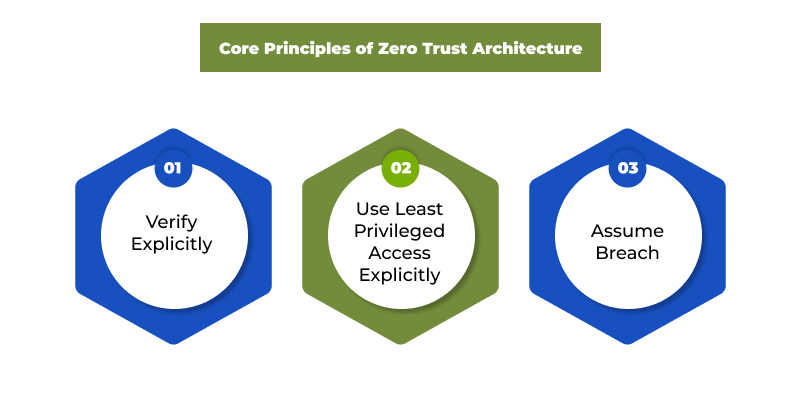 Core Principles of Zero Trust Architecture

01
Verify Explicitly

02
Use Least Privileged Access Explicitly

03
Assume Breach